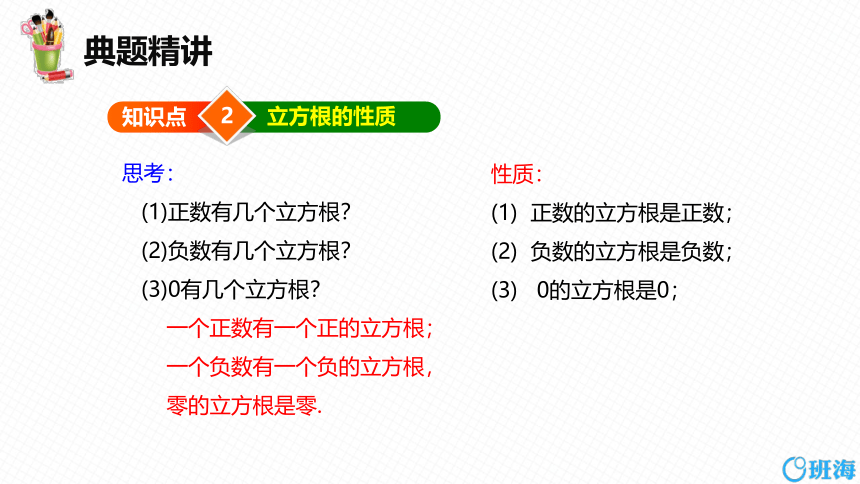 典题精讲

知识点 2 立方根的性质

思考:

(1)正数有几个立方根?

(2)负数有几个立方根?

(3)0有几个立方根?

一个正数有一个正的立方根;

一个负数有一个负的立方根,

零的立方根是零.

性质:

(1) 正数的立方根是正数;

(2) 负数的立方根是负数;

(3) 0的立方根是0;

班海